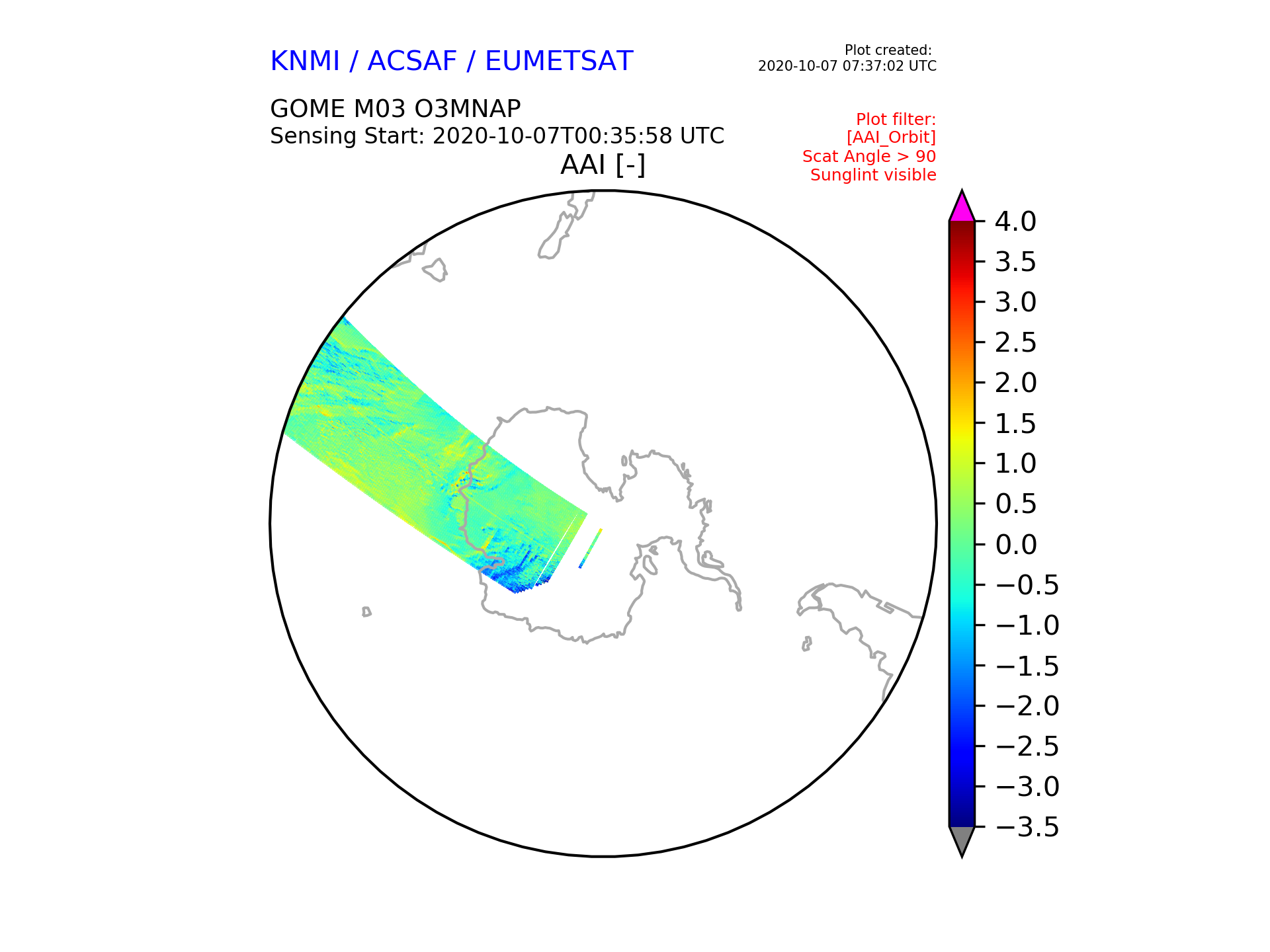 KNMI / ACSAF / EUMETSAT

Plot created:
2020-10-07 07:37:02 UTC

GOME M03 O3MNAP
Sensing Start: 2020-10-07T00:35:58 UTC

Plot filter:
[AAI_Orbit]
Scat Angle > 90
Sunglint visible

AAI [-]

4.0
3.5
3.0
2.5
2.0
1.5
1.0
0.5
0.0
−0.5
−1.0
−1.5
−2.0
−2.5
−3.0
−3.5